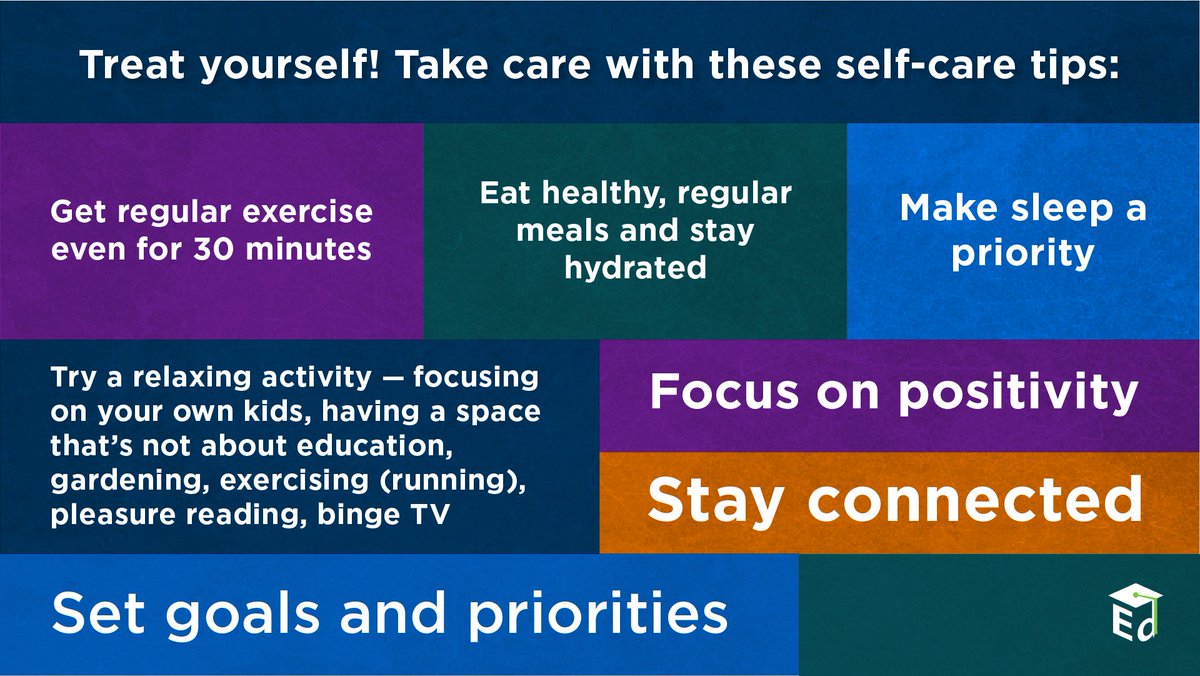 Treat yourself! Take care with these self-care tips:

Get regular exercise even for 30 minutes

Eat healthy, regular meals and stay hydrated

Make sleep a priority

Try a relaxing activity — focusing on your own kids, having a space that's not about education, gardening, exercising (running), pleasure reading, binge TV

Focus on positivity

Stay connected

Set goals and priorities

Ed